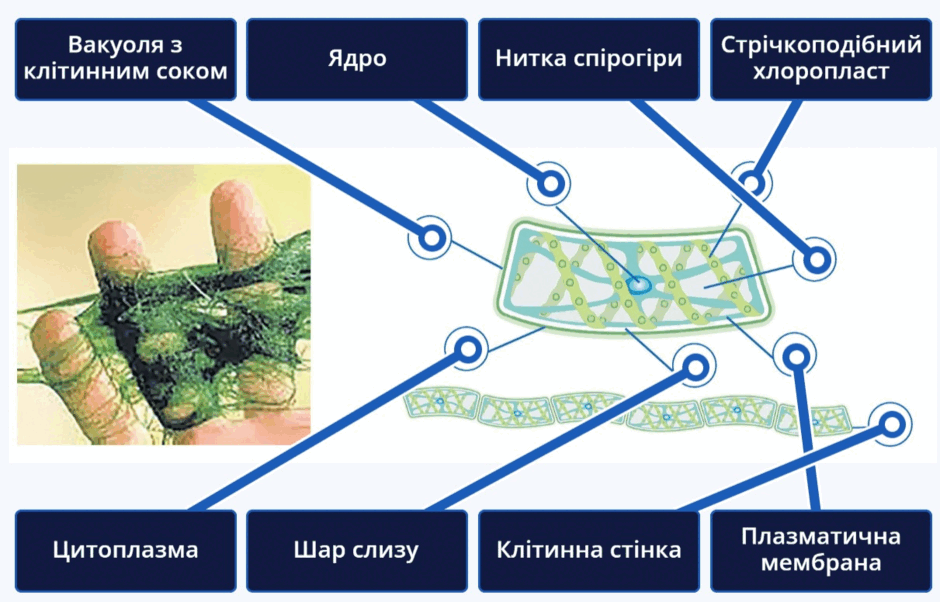 Вакуоля з клітинним соком

Ядро

Нитка спірогіри

Стрічкоподібний хлоропласт

Цитоплазма

Шар слизу

Клітинна стінка

Плазматична мембрана